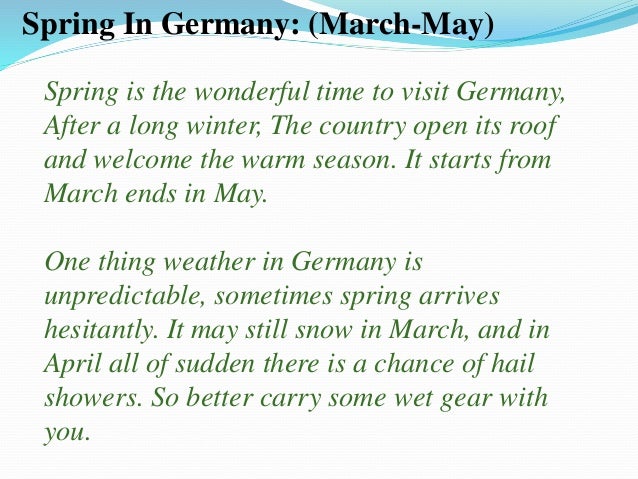 Spring In Germany: (March-May)

Spring is the wonderful time to visit Germany, After a long winter, The country open its roof and welcome the warm season. It starts from March ends in May.

One thing weather in Germany is unpredictable, sometimes spring arrives hesitantly. It may still snow in March, and in April all of sudden there is a chance of hail showers. So better carry some wet gear with you.